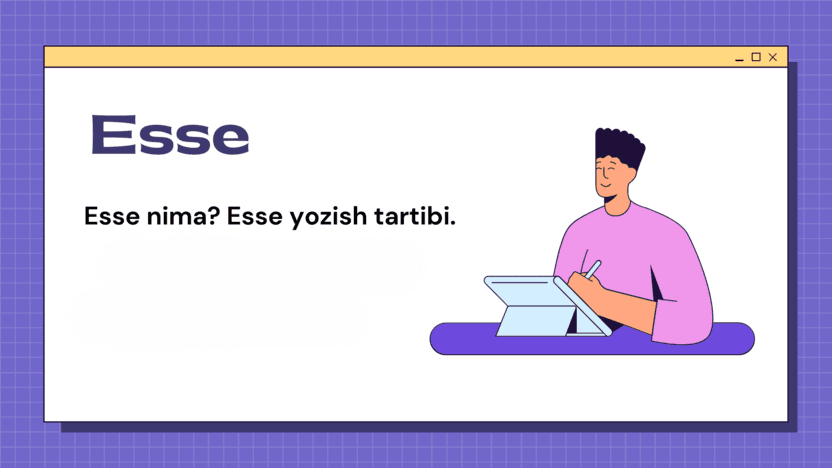 Esse

Esse nima? Esse yozish tartibi.